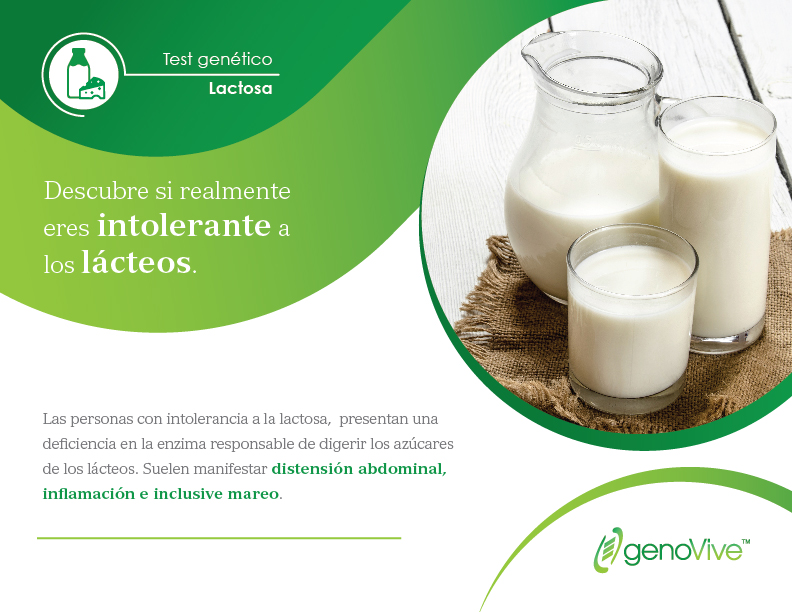 Test genético
Lactosa

Descubre si realmente eres intolerante a los lácteos.

Las personas con intolerancia a la lactosa, presentan una deficiencia en la enzima responsable de digerir los azúcares de los lácteos. Suelen manifestar distensión abdominal, inflamación e inclusive mareo.

genoVive™